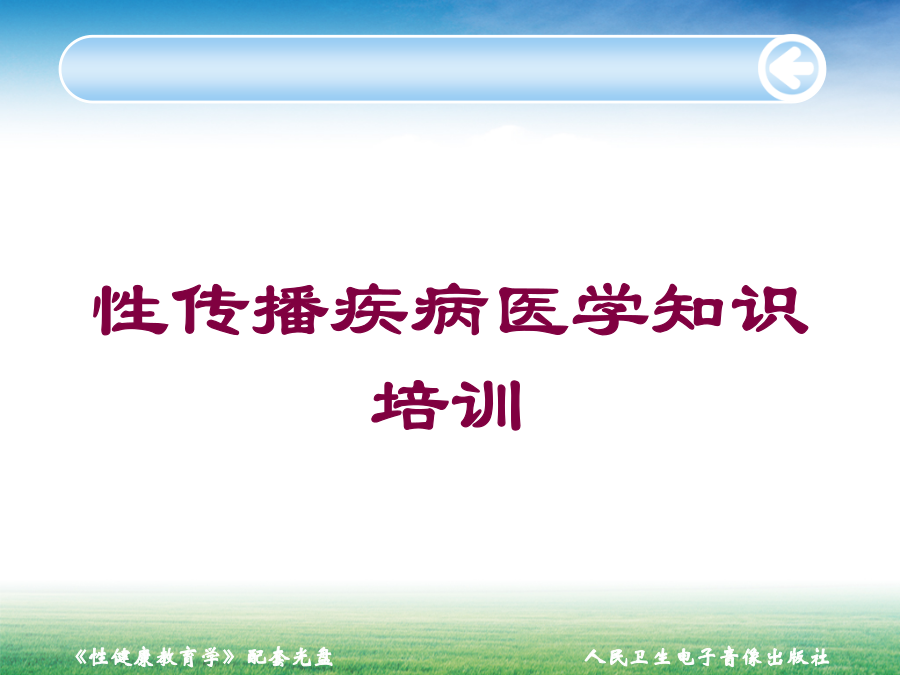 性传播疾病医学知识培训

《性健康教育学》配套光盘

人民卫生电子音像出版社